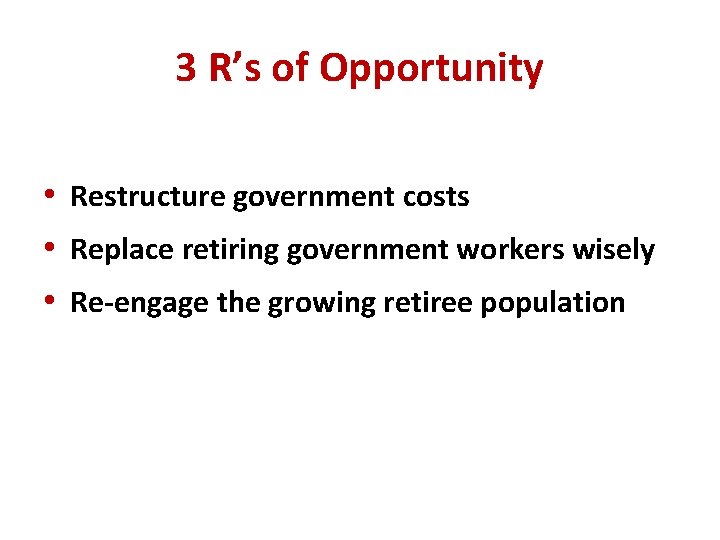 3 R’s of Opportunity

• Restructure government costs
• Replace retiring government workers wisely
• Re-engage the growing retiree population